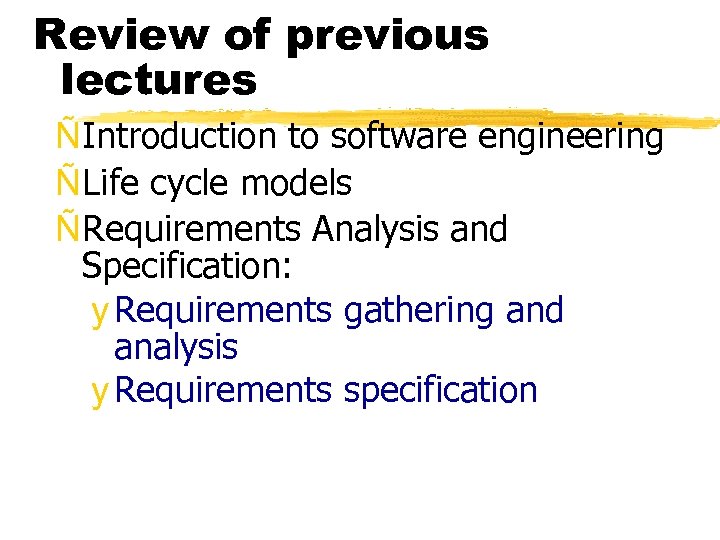 Review of previous lectures

ÑIntroduction to software engineering
ÑLife cycle models
ÑRequirements Analysis and Specification:
yRequirements gathering and analysis
yRequirements specification